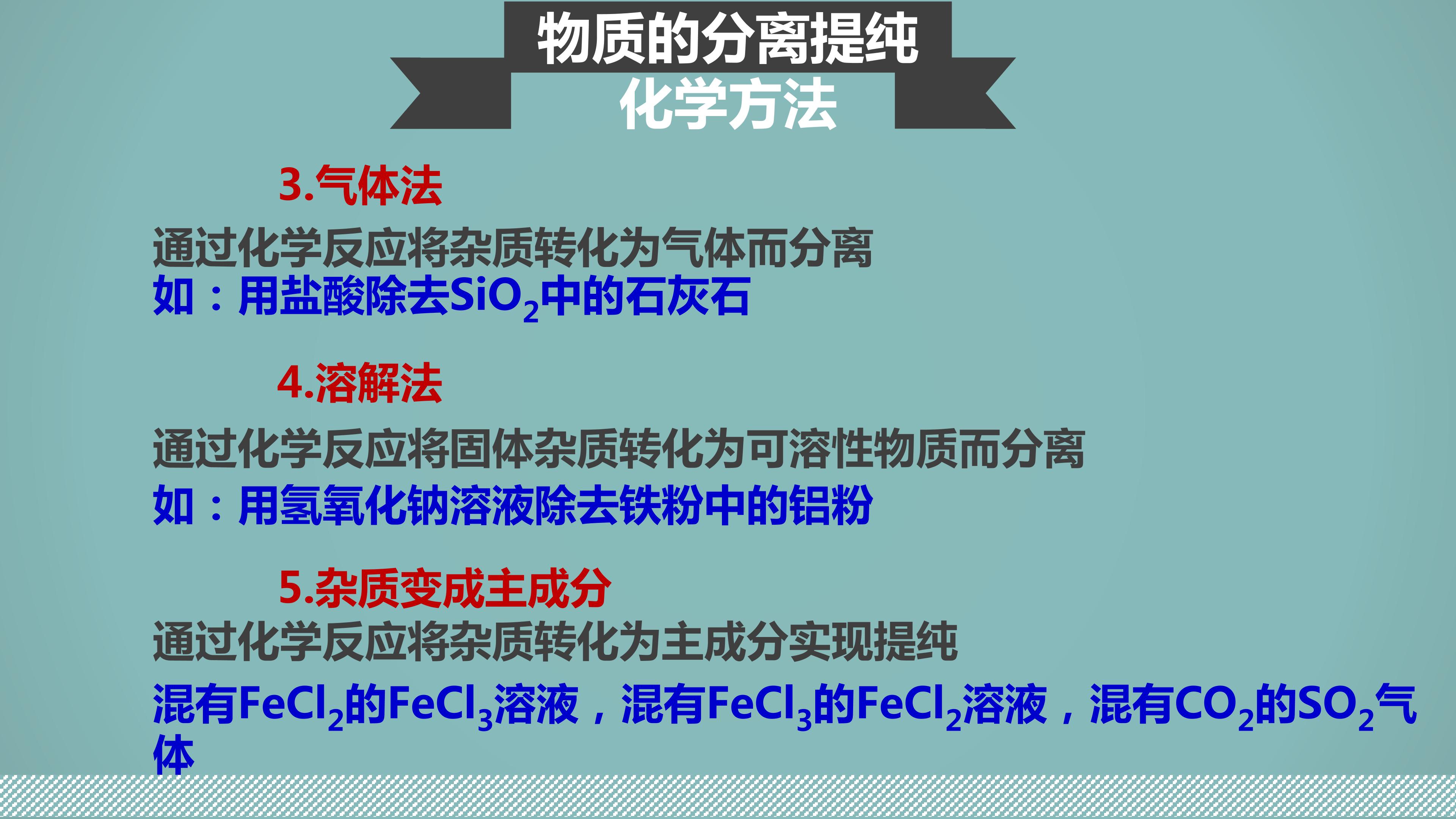 物质的分离提纯
化学方法

3.气体法

通过化学反应将杂质转化为气体而分离

如：用盐酸除去$SiO_2$中的石灰石

4.溶解法

通过化学反应将固体杂质转化为可溶性物质而分离

如：用氢氧化钠溶液除去铁粉中的铝粉

5.杂质变成主成分

通过化学反应将杂质转化为主成分实现提纯

混有$FeCl_2$的$FeCl_3$溶液，混有$FeCl_3$的$FeCl_2$溶液，混有$CO_2$的$SO_2$气体